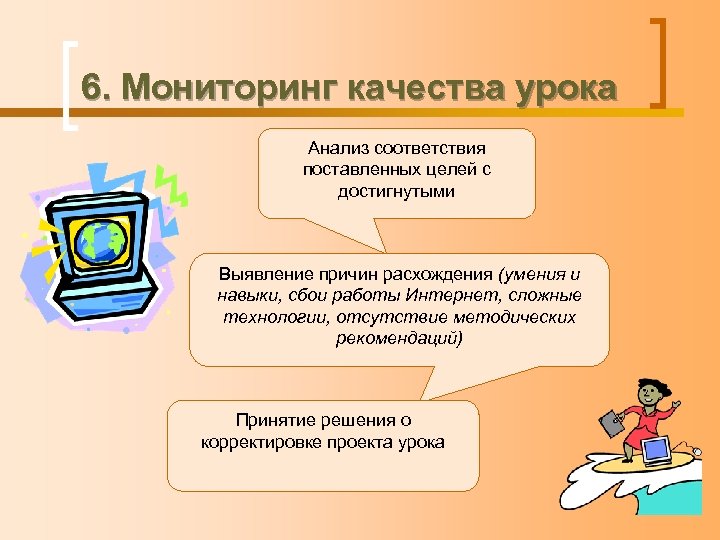 6. Мониторинг качества урока

Анализ соответствия поставленных целей с достигнутыми

Выявление причин расхождения (умения и навыки, сбои работы Интернет, сложные технологии, отсутствие методических рекомендаций)

Принятие решения о корректировке проекта урока